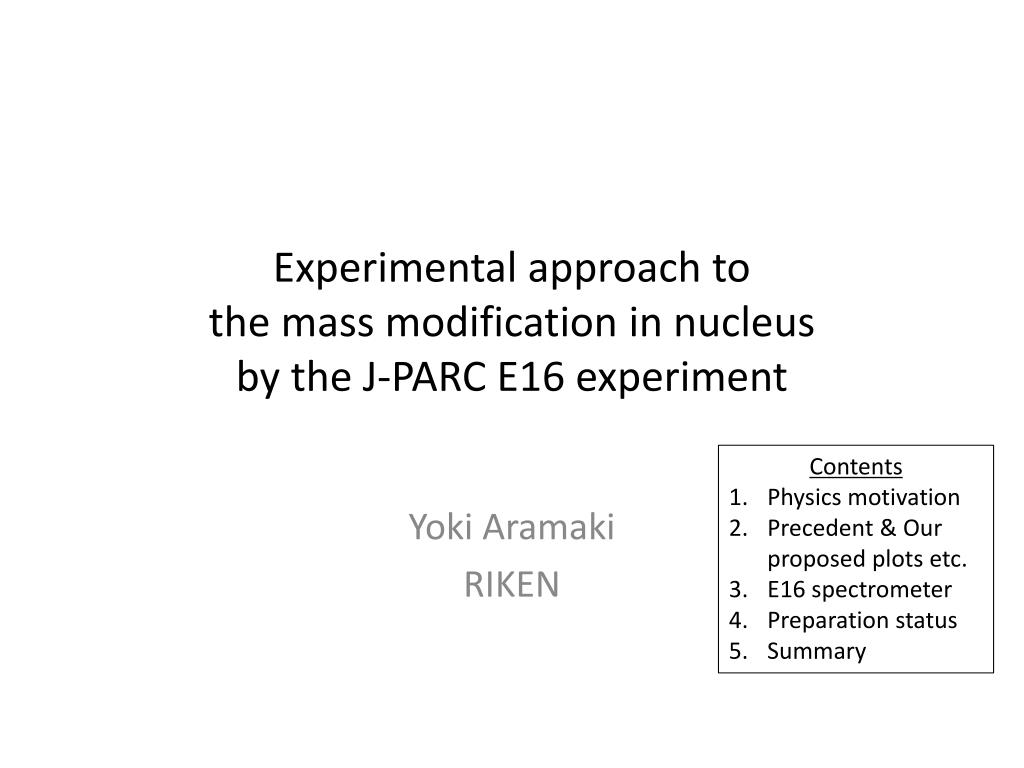 Experimental approach to
the mass modification in nucleus
by the J-PARC E16 experiment

Yoki Aramaki
RIKEN

Contents
1. Physics motivation
2. Precedent & Our proposed plots etc.
3. E16 spectrometer
4. Preparation status
5. Summary